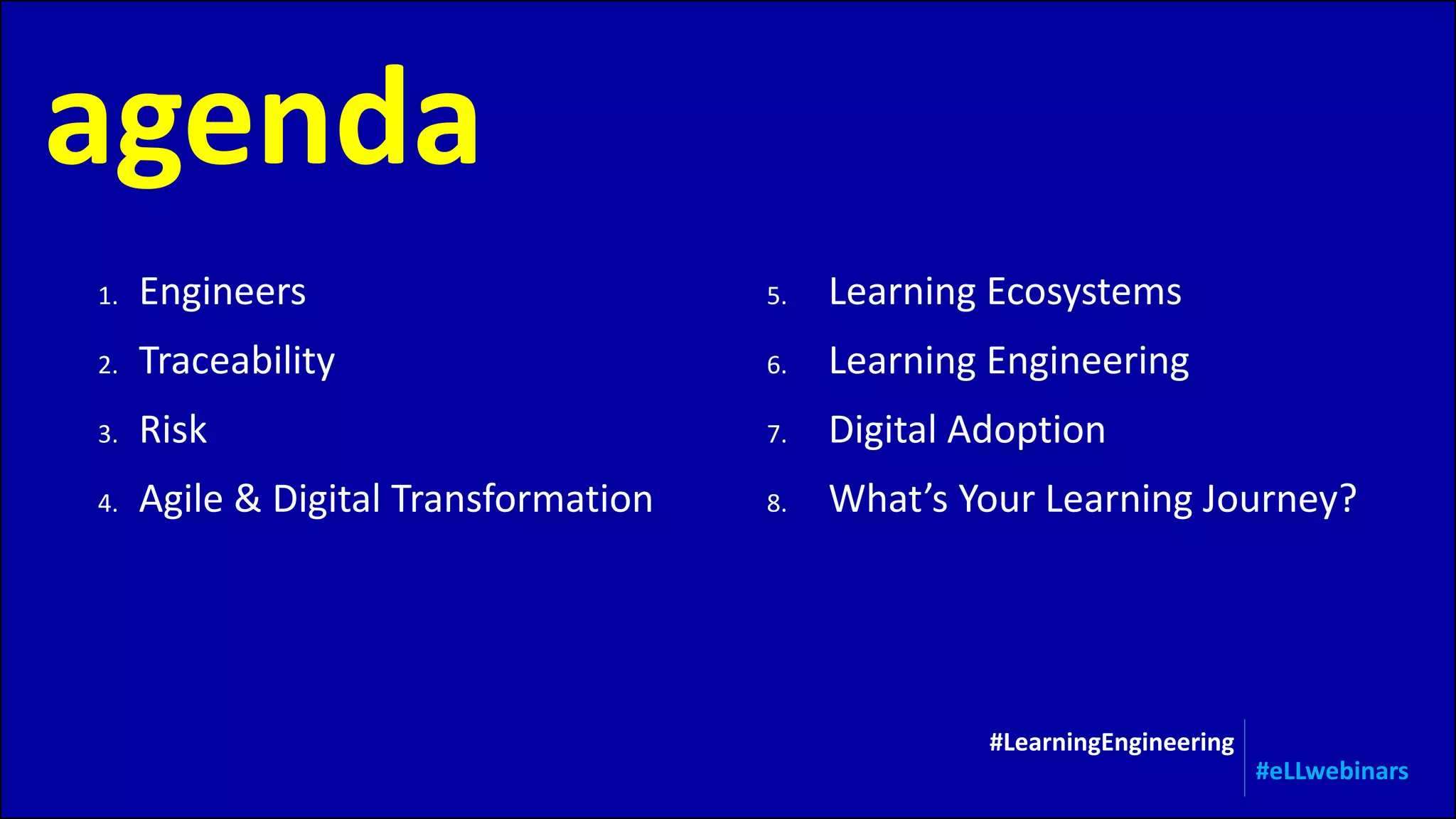 agenda

1. Engineers
2. Traceability
3. Risk
4. Agile & Digital Transformation

5. Learning Ecosystems
6. Learning Engineering
7. Digital Adoption
8. What’s Your Learning Journey?

#LearningEngineering

#eLLwebinars